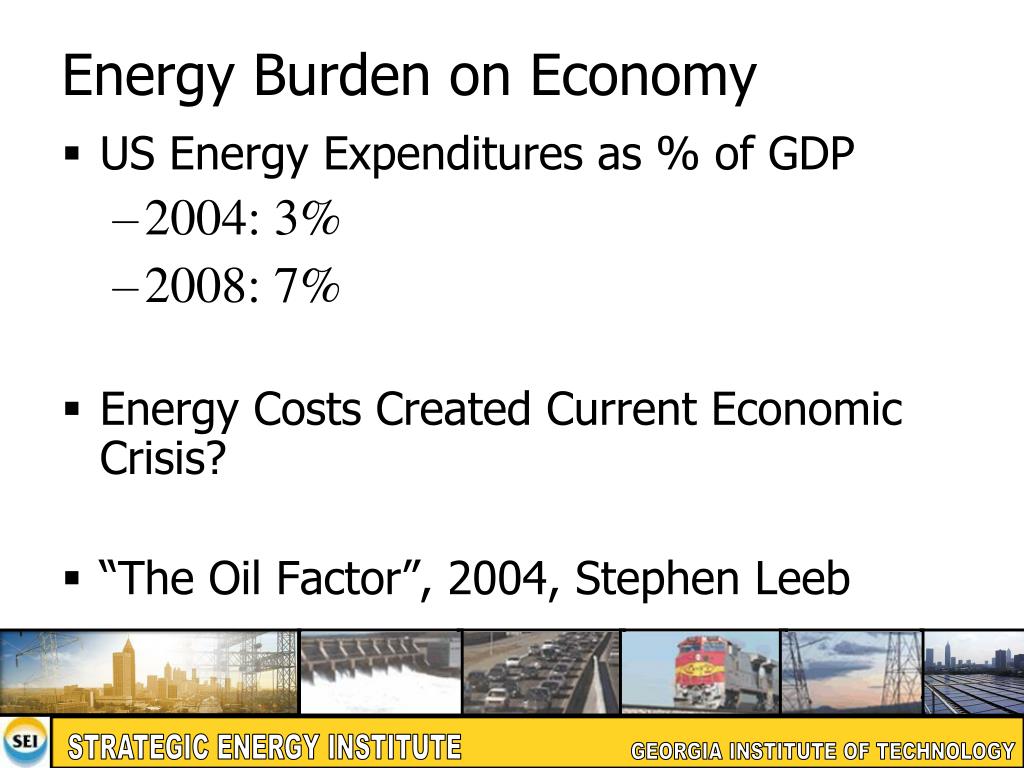 Energy Burden on Economy

▪ US Energy Expenditures as % of GDP

– 2004: 3%

– 2008: 7%

▪ Energy Costs Created Current Economic Crisis?

▪ “The Oil Factor”, 2004, Stephen Leeb

SEI

STRATEGIC ENERGY INSTITUTE

GEORGIA INSTITUTE OF TECHNOLOGY